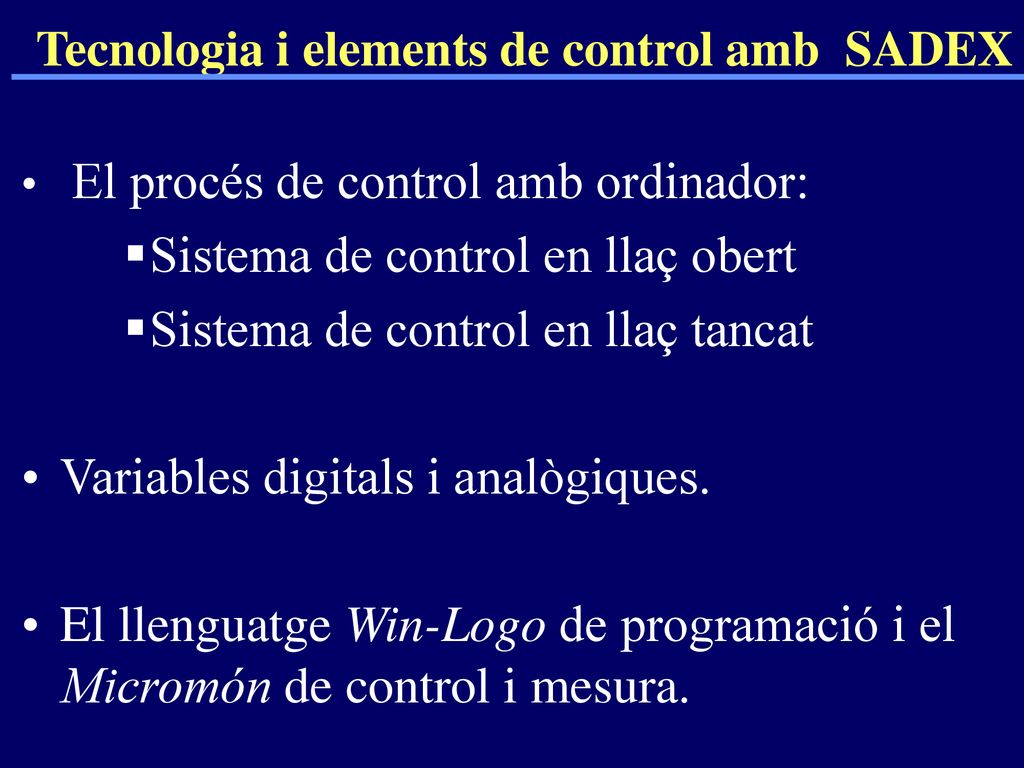 Tecnologia i elements de control amb SADEX

• El procés de control amb ordinador:
▪ Sistema de control en llaç obert
▪ Sistema de control en llaç tancat

• Variables digitals i analògiques.

• El llenguatge Win-Logo de programació i el Micromón de control i mesura.